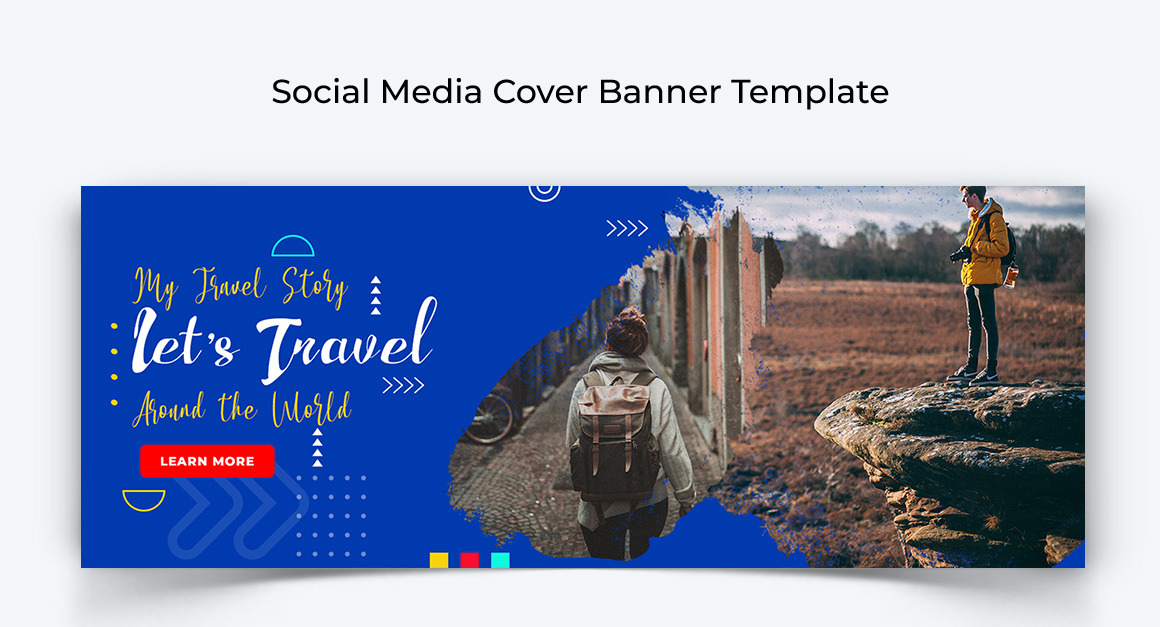 Social Media Cover Banner Template

My Travel Story

let's Travel

Around the World

LEARN MORE